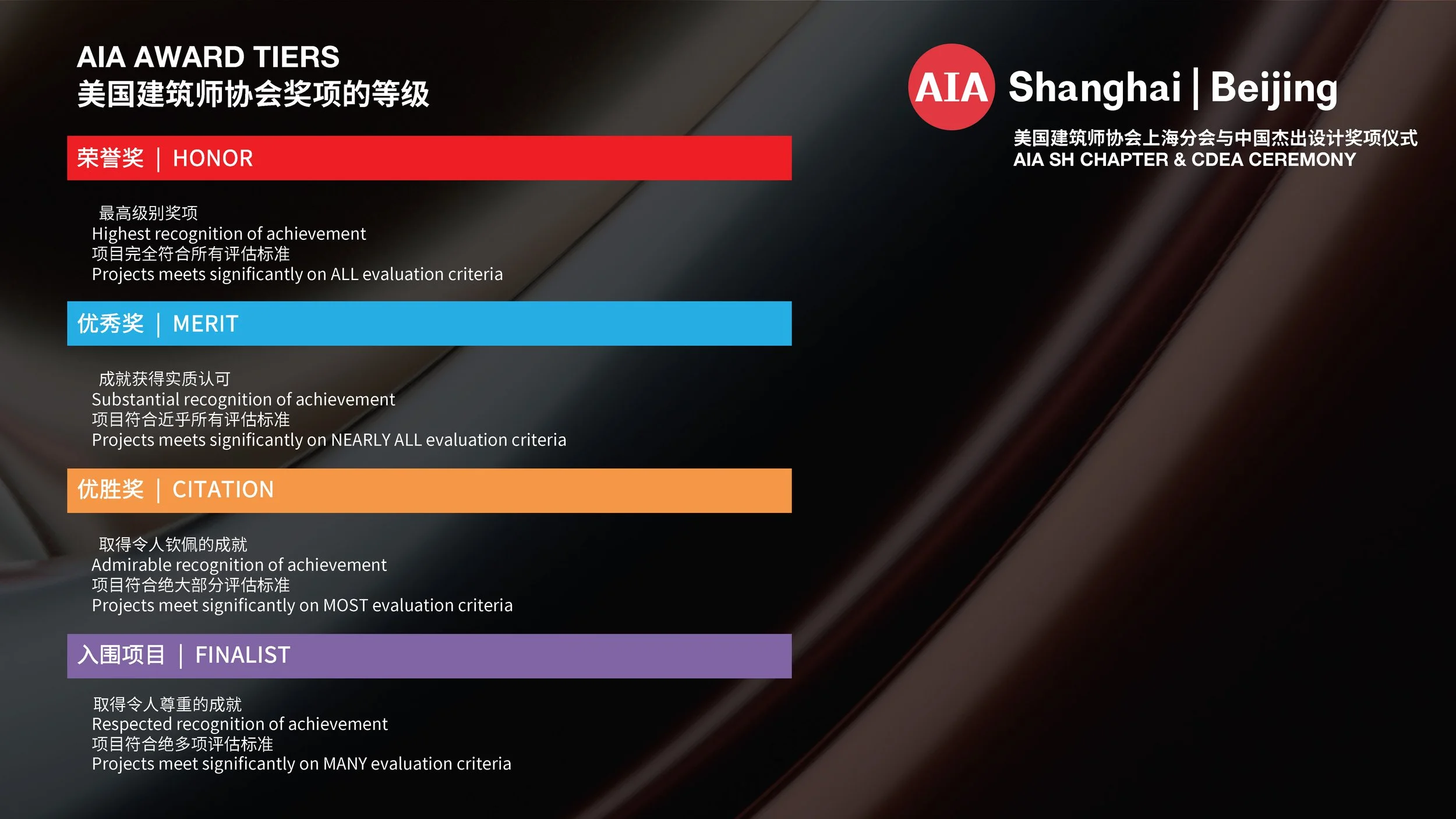 AIA AWARD TIERS
美国建筑师协会奖项的等级

AIA Shanghai | Beijing
美国建筑师协会上海分会与中国杰出设计奖项仪式
AIA SH CHAPTER & CDEA CEREMONY

荣誉奖 | HONOR

最高级别奖项
Highest recognition of achievement
项目完全符合所有评估标准
Projects meets significantly on ALL evaluation criteria

优秀奖 | MERIT

成就获得实质认可
Substantial recognition of achievement
项目符合近乎所有评估标准
Projects meets significantly on NEARLY ALL evaluation criteria

优胜奖 | CITATION

取得令人钦佩的成就
Admirable recognition of achievement
项目符合绝大部分评估标准
Projects meet significantly on MOST evaluation criteria

入围项目 | FINALIST

取得令人尊重的成就
Respected recognition of achievement
项目符合绝多项评估标准
Projects meet significantly on MANY evaluation criteria